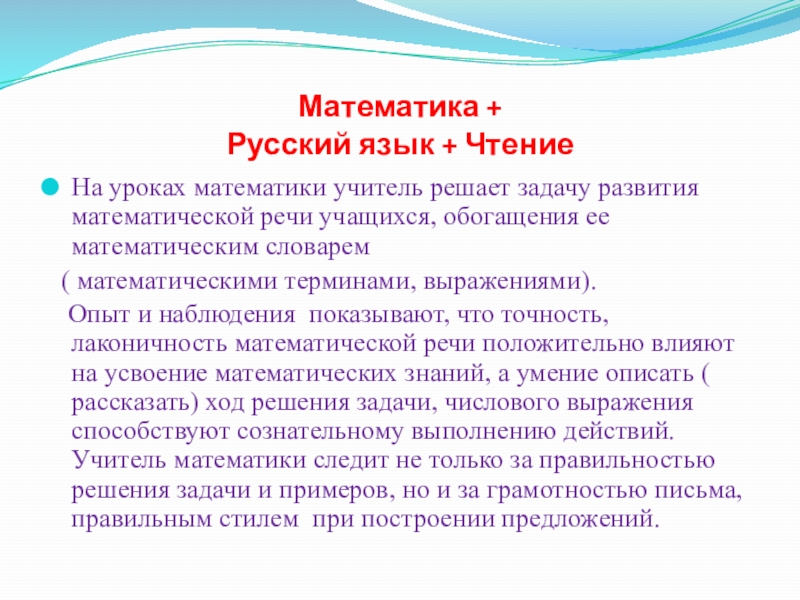 Математика +
Русский язык + Чтение

На уроках математики учитель решает задачу развития математической речи учащихся, обогащения ее математическим словарем
( математическими терминами, выражениями).
Опыт и наблюдения показывают, что точность, лаконичность математической речи положительно влияют на усвоение математических знаний, а умение описать ( рассказать) ход решения задачи, числового выражения способствуют сознательному выполнению действий. Учитель математики следит не только за правильностью решения задачи и примеров, но и за грамотностью письма, правильным стилем при построении предложений.